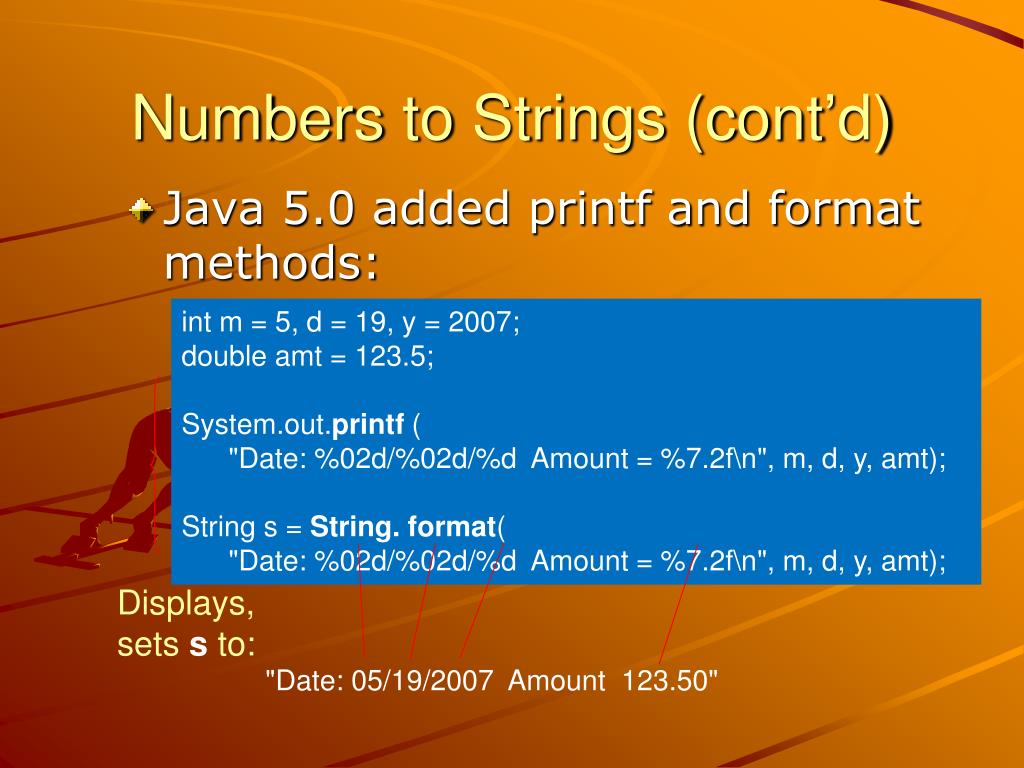 Numbers to Strings (cont'd)

Java 5.0 added printf and format methods:

int m = 5, d = 19, y = 2007;
double amt = 123.5;

System.out.printf (
"Date: %02d/%02d/%d Amount = %7.2f\n", m, d, y, amt);

String s = String. format(
"Date: %02d/%02d/%d Amount = %7.2f\n", m, d, y, amt);

Displays,
sets s to:

"Date: 05/19/2007 Amount 123.50"